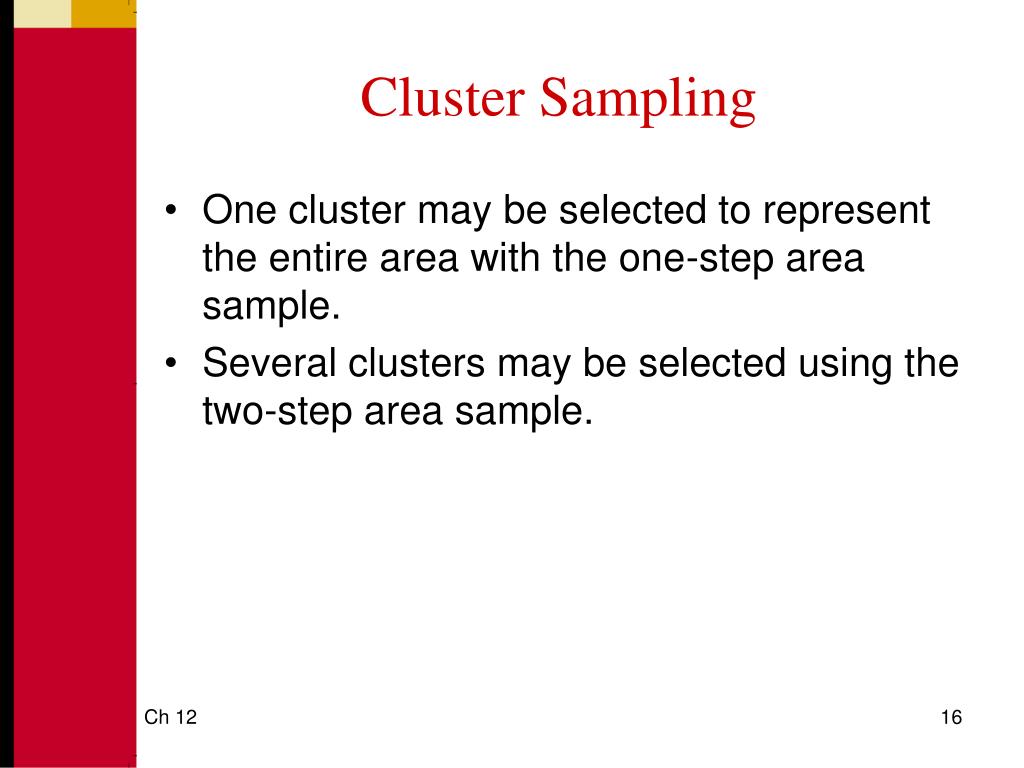 Cluster Sampling

• One cluster may be selected to represent the entire area with the one-step area sample.
• Several clusters may be selected using the two-step area sample.

Ch 12

16